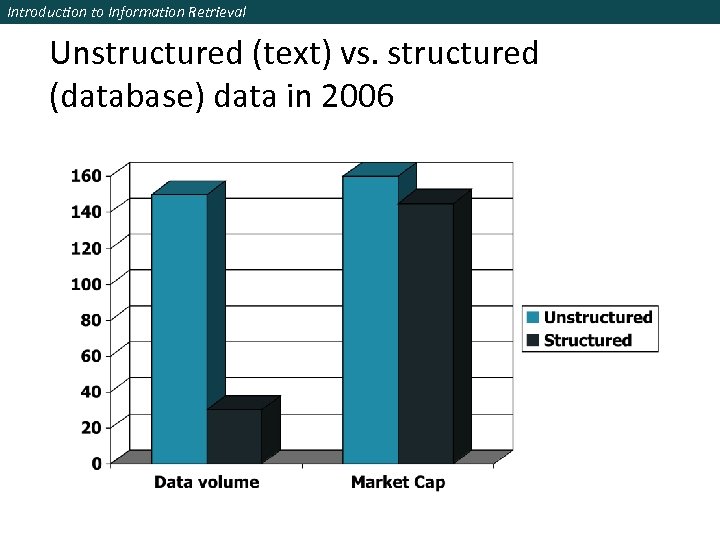 Introduction to Information Retrieval

Unstructured (text) vs. structured (database) data in 2006

160
140
120
100
80
60
40
20
0

Data volume
Market Cap

Unstructured
Structured